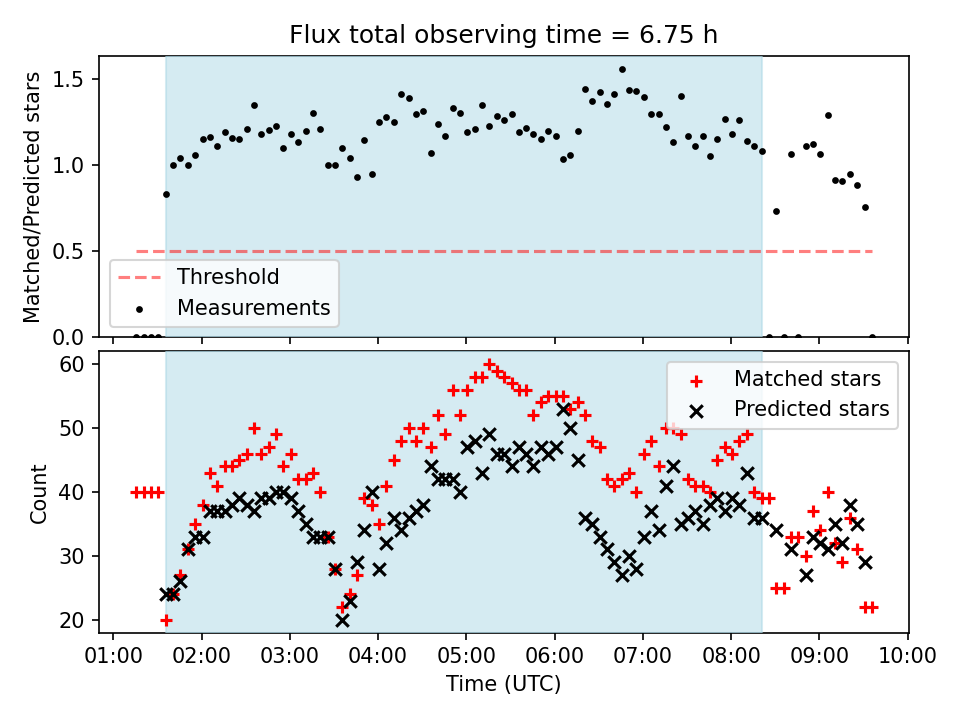 Flux total observing time = 6.75 h

Matched/Predicted stars

1.5
1.0
0.5
0.0

Threshold
Measurements

Count

60
50
40
30
20

Matched stars
Predicted stars

01:00 02:00 03:00 04:00 05:00 06:00 07:00 08:00 09:00 10:00

Time (UTC)